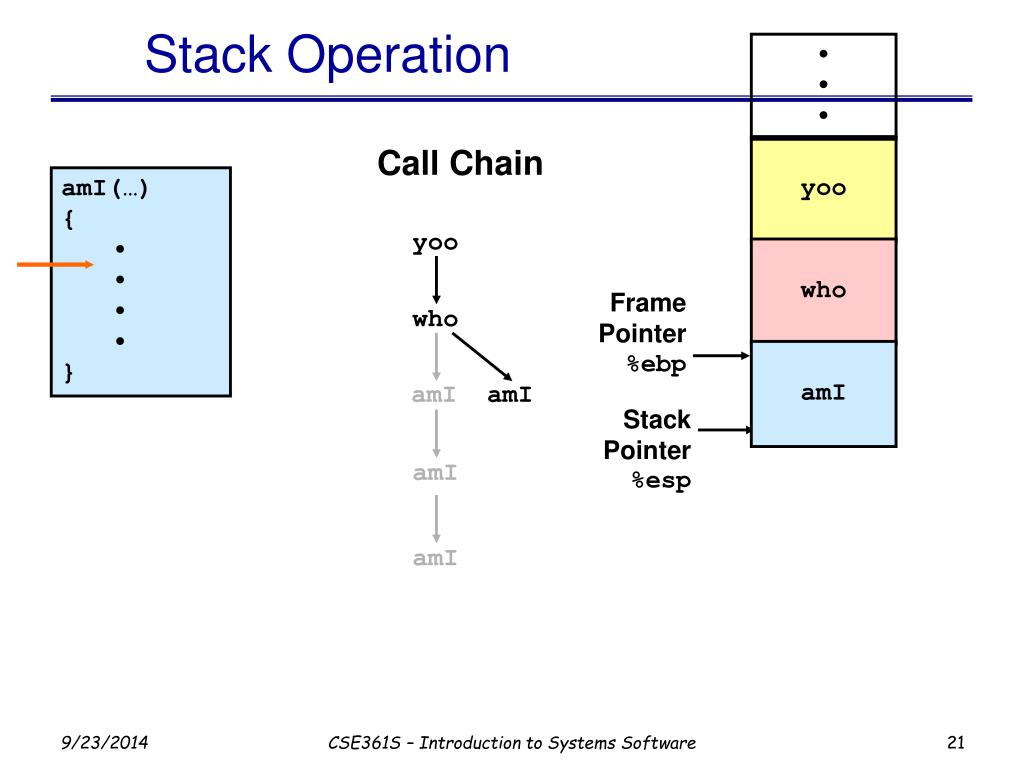 Stack Operation

amI(…)
{
•
•
•
•
}

Call Chain

yoo

who

amI amI

amI

amI

Frame Pointer %ebp

Stack Pointer %esp

•
•
•

yoo

who

amI

9/23/2014

CSE361S – Introduction to Systems Software

21